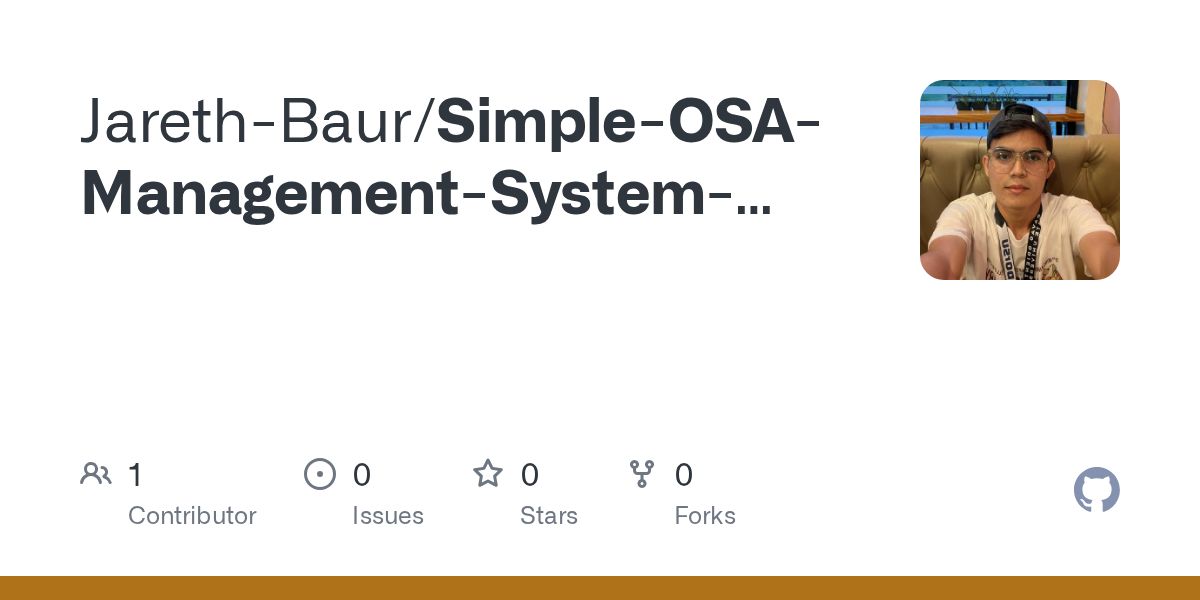 Jareth-Baur/Simple-OSA-Management-System-...

1
Contributor

0
Issues

0
Stars

0
Forks